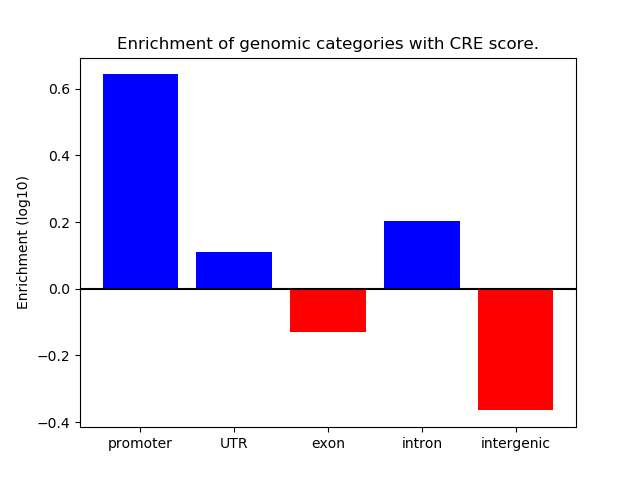 Enrichment of genomic categories with CRE score.

Enrichment (log10)

0.6
0.4
0.2
0.0
−0.2
−0.4

promoter
UTR
exon
intron
intergenic